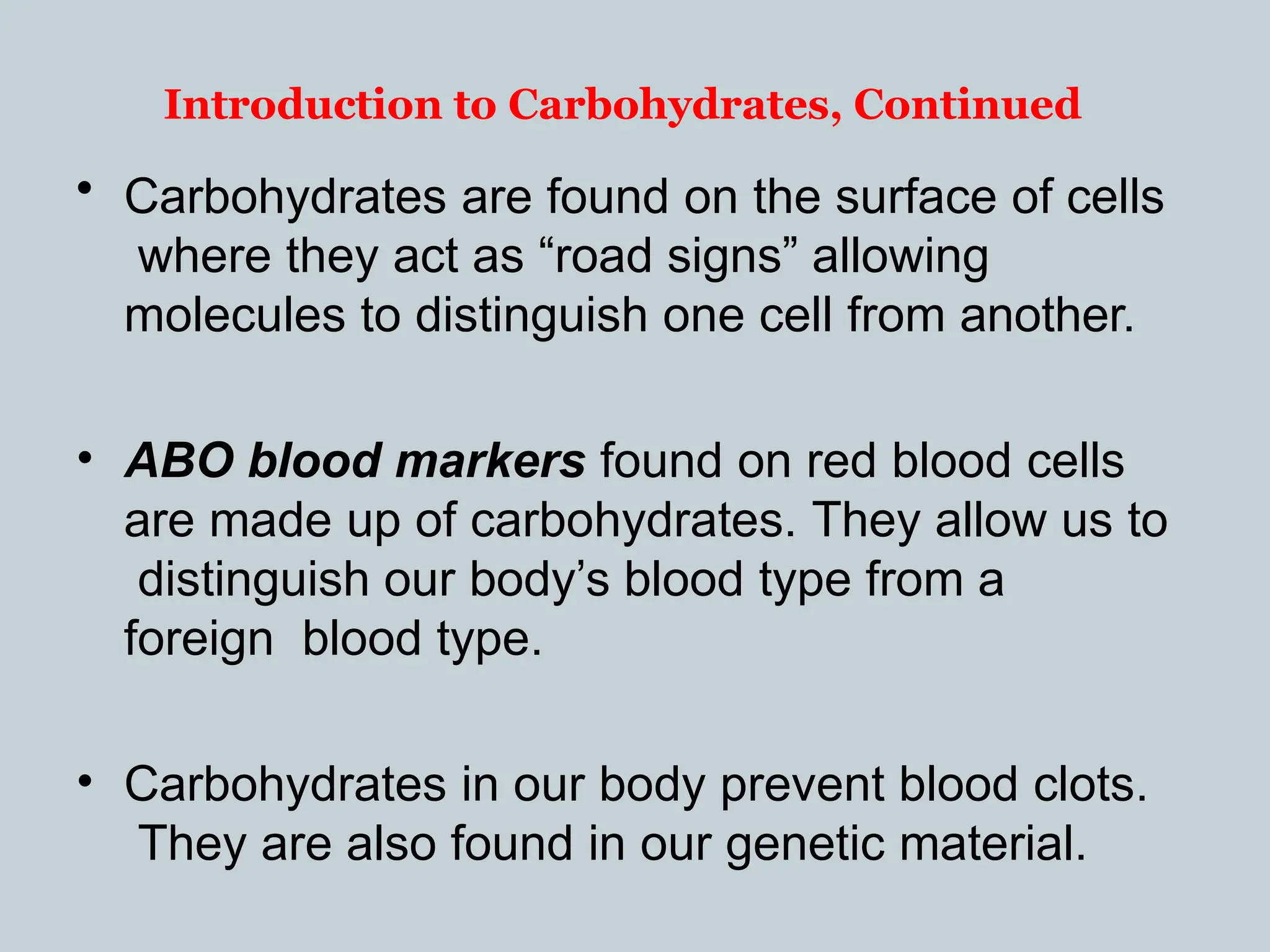 Introduction to Carbohydrates, Continued

• Carbohydrates are found on the surface of cells where they act as “road signs” allowing molecules to distinguish one cell from another.

• ABO blood markers found on red blood cells are made up of carbohydrates. They allow us to distinguish our body’s blood type from a foreign blood type.

• Carbohydrates in our body prevent blood clots. They are also found in our genetic material.